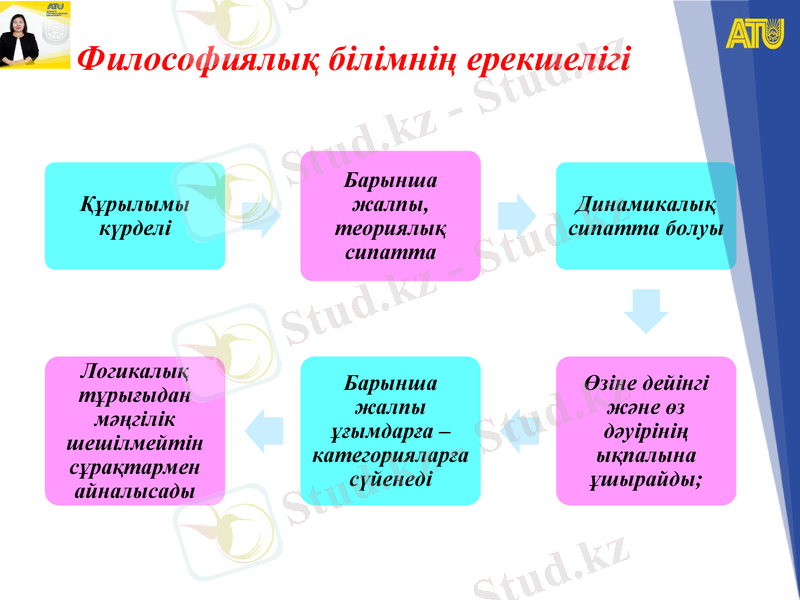 ATU

ATU

Философиялық білімнің ерекшелігі

Құрылымы күрделі

Барынша жалпы, теориялық сипатта

Динамикалық сипатта болуы

Өзіне дейінгі және өз дәуірінің ықпалына ұшырайды;

Барынша жалпы ұғымдарға – категорияларға сүйенеді

Логикалық тұрығыдан мәңгілік шешілмейтін сұрақтармен айналысады

Stud.kz - Stud.kz

Stud.kz - Stud.kz

Stud.kz - Stud.kz

Stud.kz